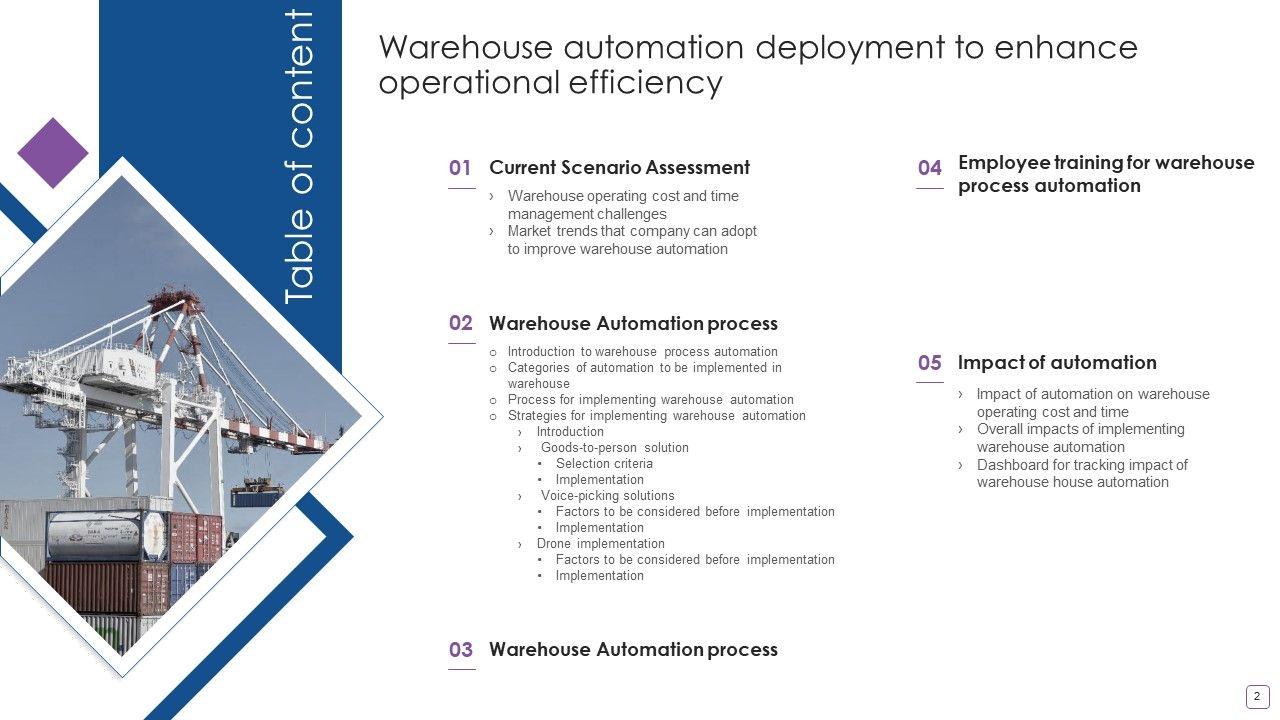 Table of content

Warehouse automation deployment to enhance operational efficiency

01 Current Scenario Assessment

› Warehouse operating cost and time management challenges
› Market trends that company can adopt to improve warehouse automation

02 Warehouse Automation process

○ Introduction to warehouse process automation
○ Categories of automation to be implemented in warehouse
○ Process for implementing warehouse automation
○ Strategies for implementing warehouse automation
› Introduction
› Goods-to-person solution
• Selection criteria
• Implementation
› Voice-picking solutions
• Factors to be considered before implementation
• Implementation
› Drone implementation
• Factors to be considered before implementation
• Implementation

03 Warehouse Automation process

04 Employee training for warehouse process automation

05 Impact of automation

› Impact of automation on warehouse operating cost and time
› Overall impacts of implementing warehouse automation
› Dashboard for tracking impact of warehouse house automation

2